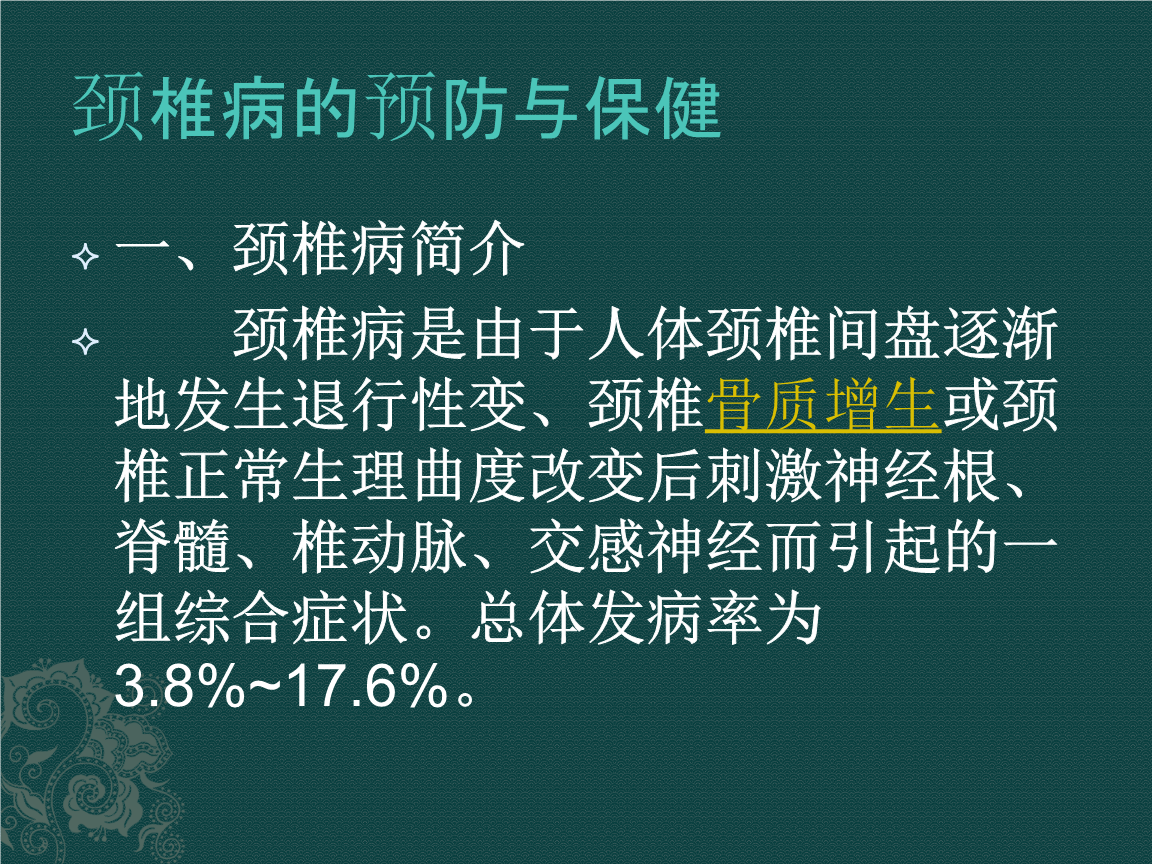 颈椎病的预防与保健

一、颈椎病简介

颈椎病是由于人体颈椎间盘逐渐地发生退行性变、颈椎骨质增生或颈椎正常生理曲度改变后刺激神经根、脊髓、椎动脉、交感神经而引起的一组综合症状。总体发病率为3.8%~17.6%。